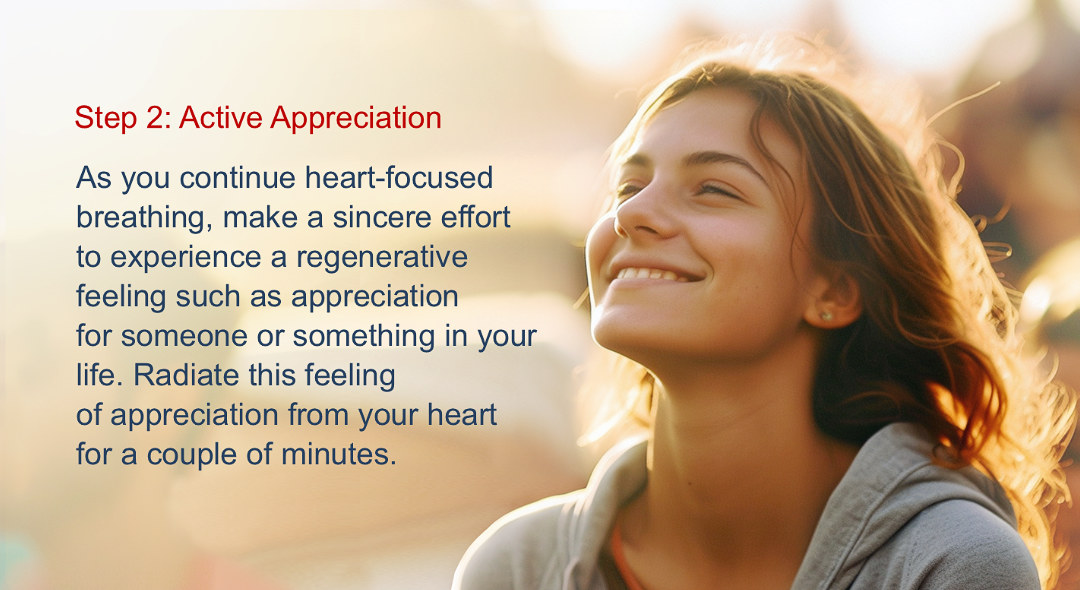 Step 2: Active Appreciation

As you continue heart-focused breathing, make a sincere effort to experience a regenerative feeling such as appreciation for someone or something in your life. Radiate this feeling of appreciation from your heart for a couple of minutes.